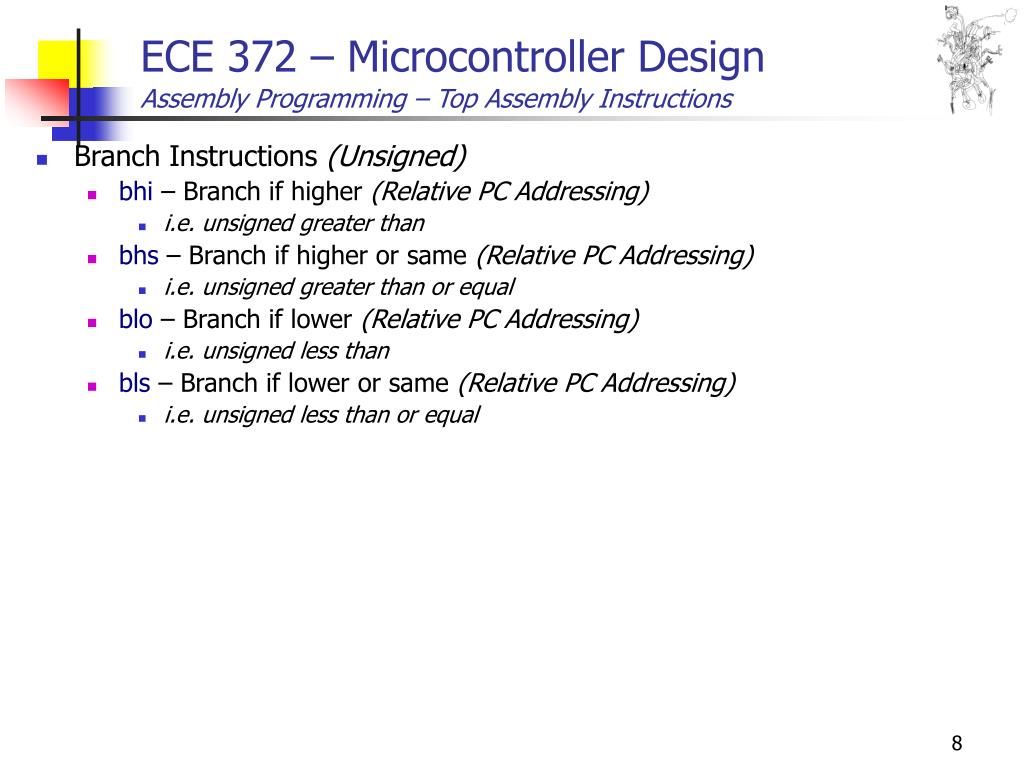 ECE 372 – Microcontroller Design
Assembly Programming – Top Assembly Instructions

Branch Instructions (Unsigned)
bhi – Branch if higher (Relative PC Addressing)
i.e. unsigned greater than
bhs – Branch if higher or same (Relative PC Addressing)
i.e. unsigned greater than or equal
blo – Branch if lower (Relative PC Addressing)
i.e. unsigned less than
bls – Branch if lower or same (Relative PC Addressing)
i.e. unsigned less than or equal

8